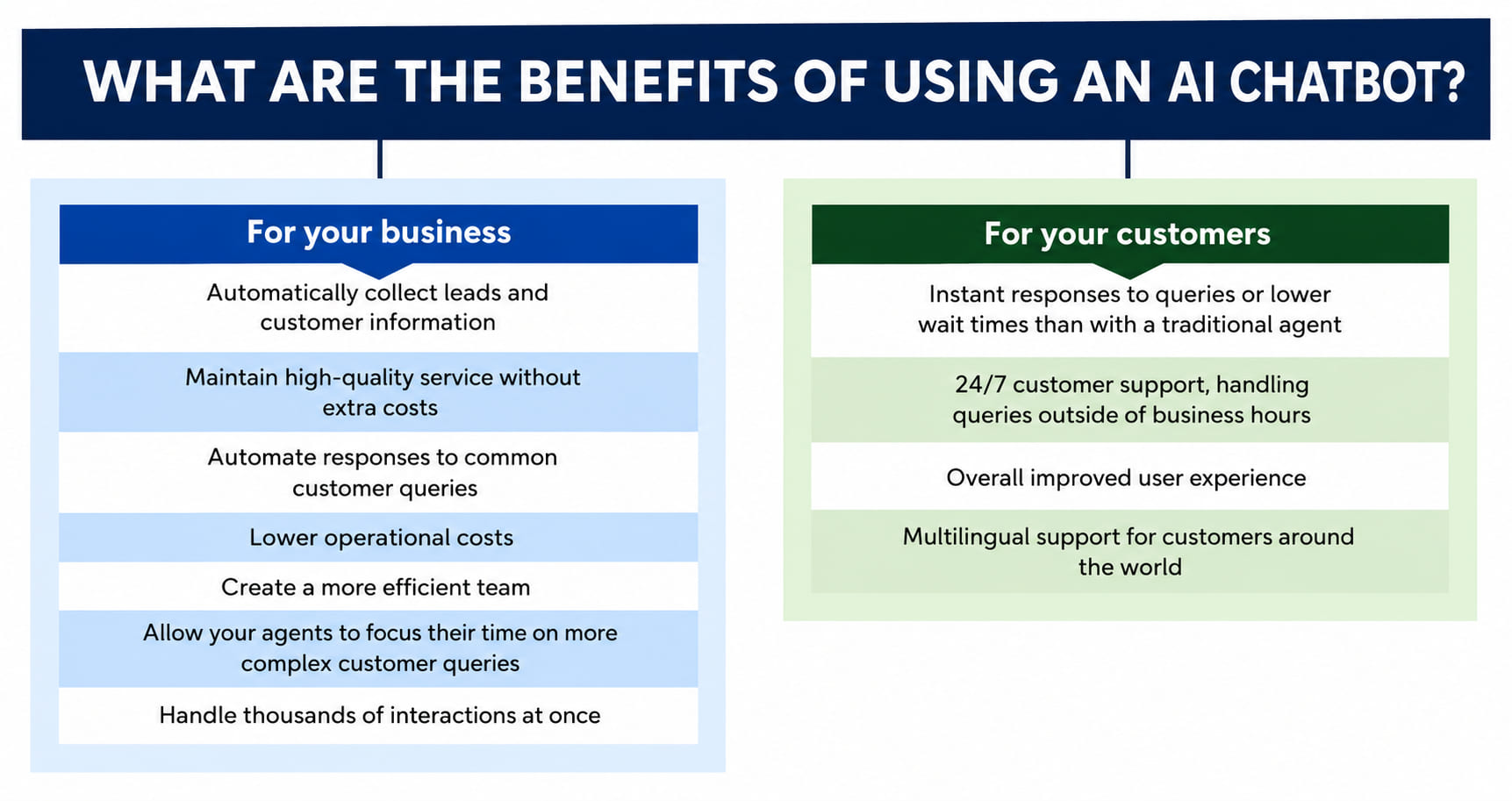 WHAT ARE THE BENEFITS OF USING AN AI CHATBOT?

For your business

Automatically collect leads and customer information

Maintain high-quality service without extra costs

Automate responses to common customer queries

Lower operational costs

Create a more efficient team

Allow your agents to focus their time on more complex customer queries

Handle thousands of interactions at once

For your customers

Instant responses to queries or lower wait times than with a traditional agent

24/7 customer support, handling queries outside of business hours

Overall improved user experience

Multilingual support for customers around the world